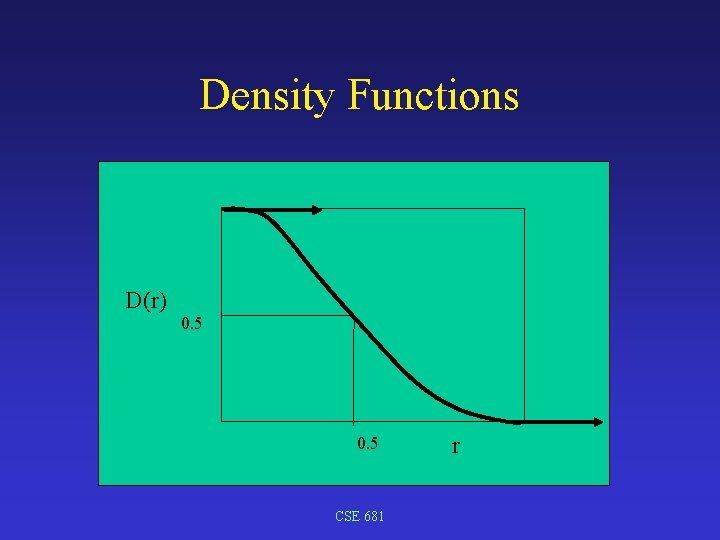 Density Functions

D(r)

0.5

0.5

r

CSE 681